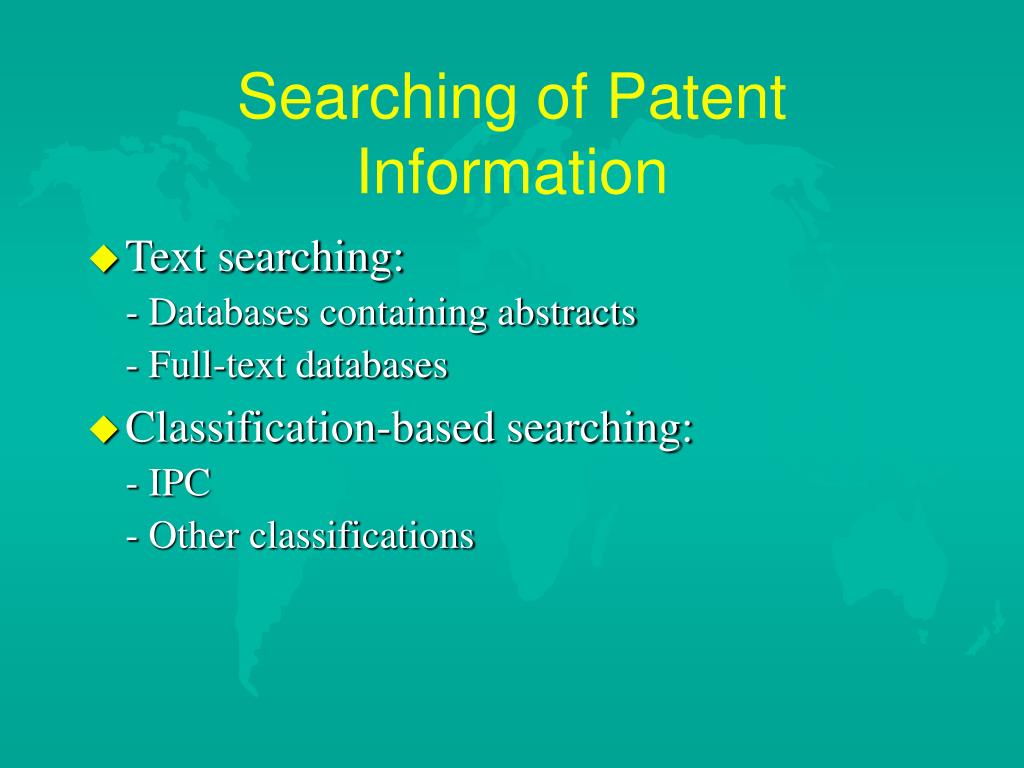 Searching of Patent Information

Text searching:
- Databases containing abstracts
- Full-text databases

Classification-based searching:
- IPC
- Other classifications